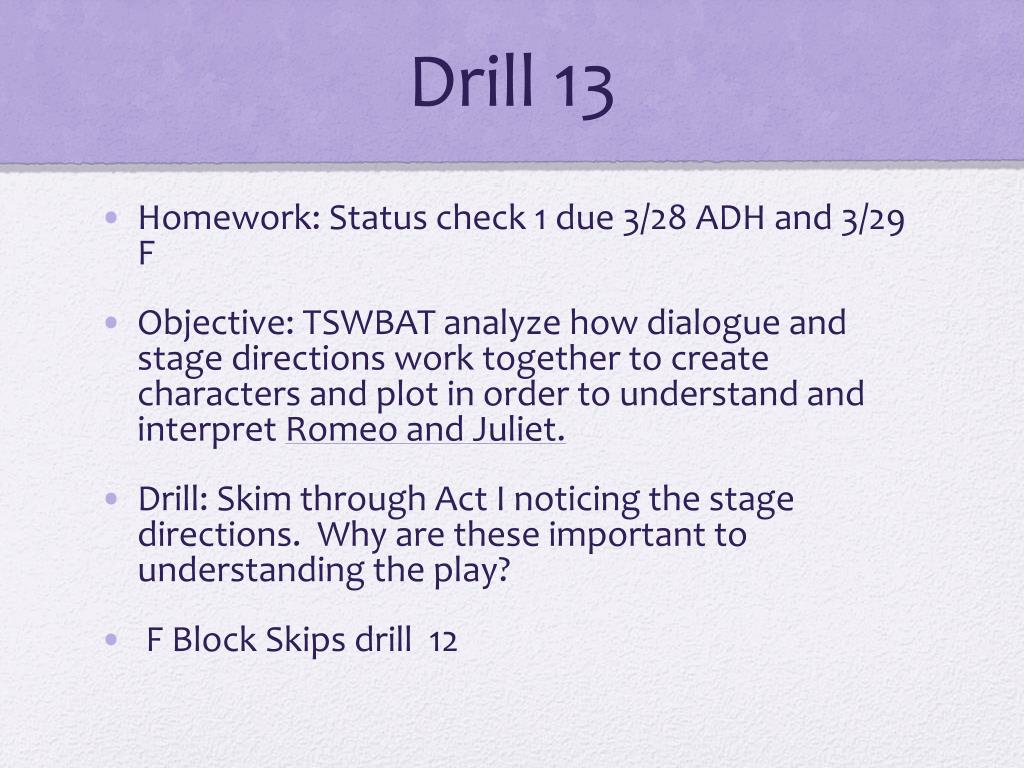 Drill 13

• Homework: Status check 1 due 3/28 ADH and 3/29 F

• Objective: TSWBAT analyze how dialogue and stage directions work together to create characters and plot in order to understand and interpret Romeo and Juliet.

• Drill: Skim through Act I noticing the stage directions. Why are these important to understanding the play?

• F Block Skips drill 12